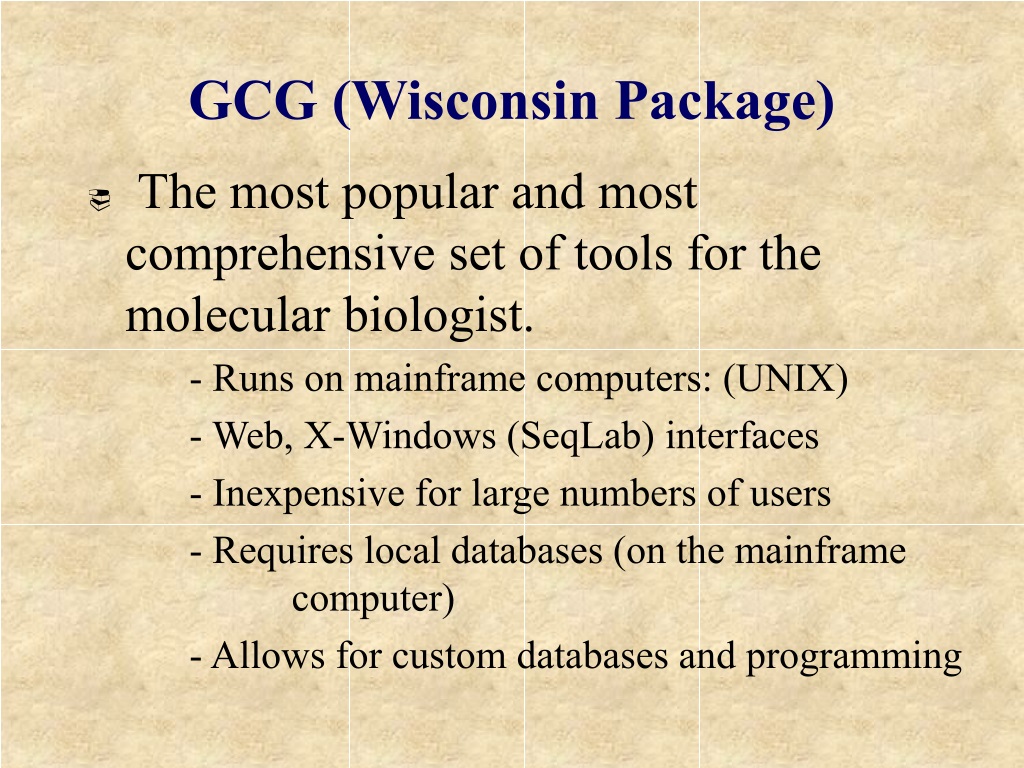 GCG (Wisconsin Package)

The most popular and most comprehensive set of tools for the molecular biologist.

- Runs on mainframe computers: (UNIX)

- Web, X-Windows (SeqLab) interfaces

- Inexpensive for large numbers of users

- Requires local databases (on the mainframe computer)

- Allows for custom databases and programming